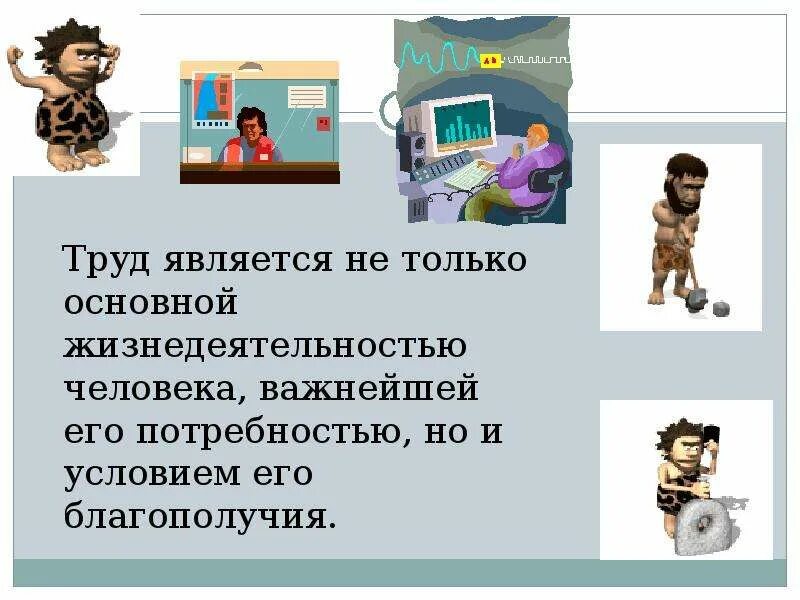 Труд является не только основной жизнедеятельностью человека, важнейшей его потребностью, но и условием его благополучия.